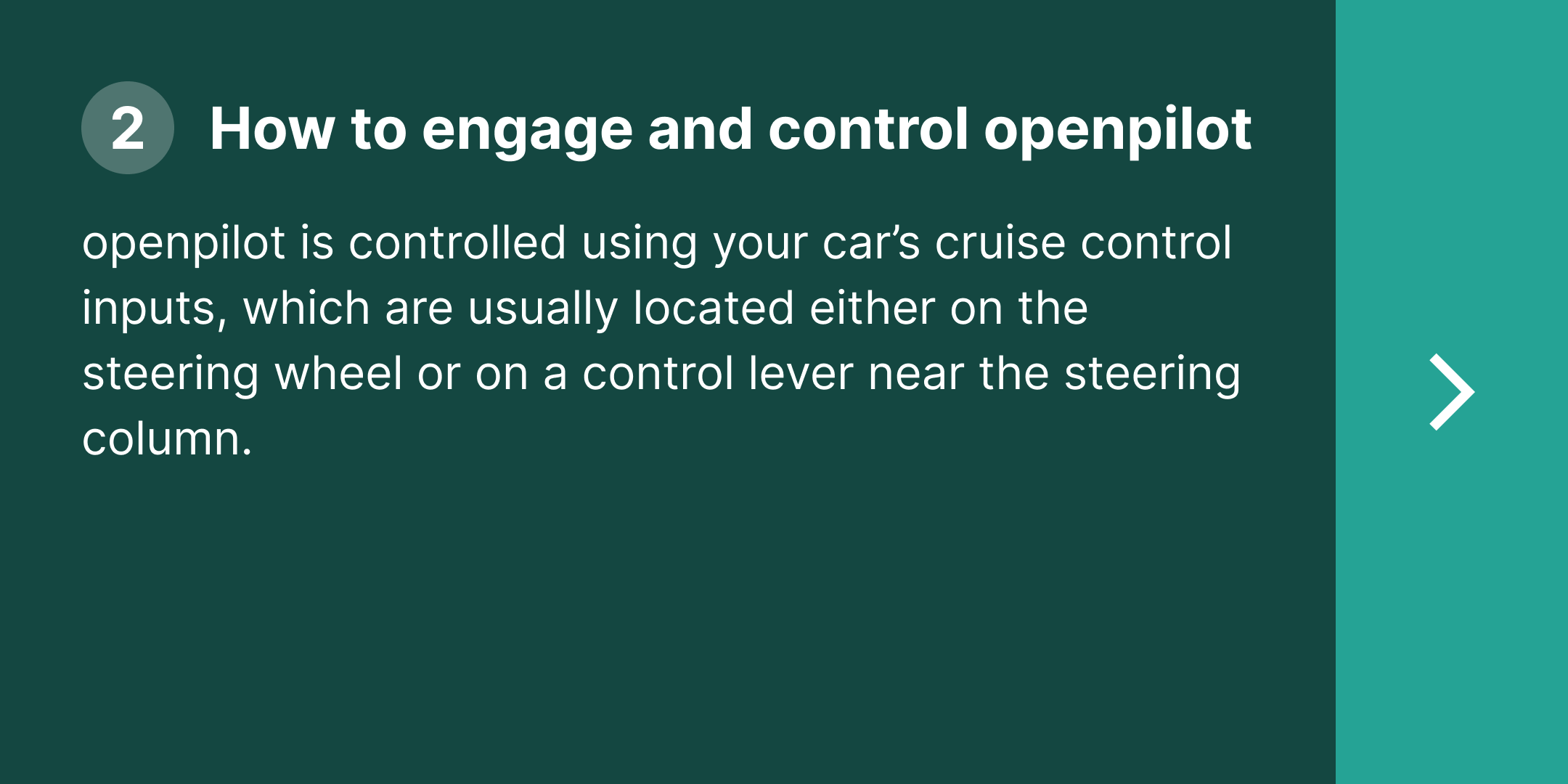 2 How to engage and control openpilot

openpilot is controlled using your car’s cruise control inputs, which are usually located either on the steering wheel or on a control lever near the steering column.